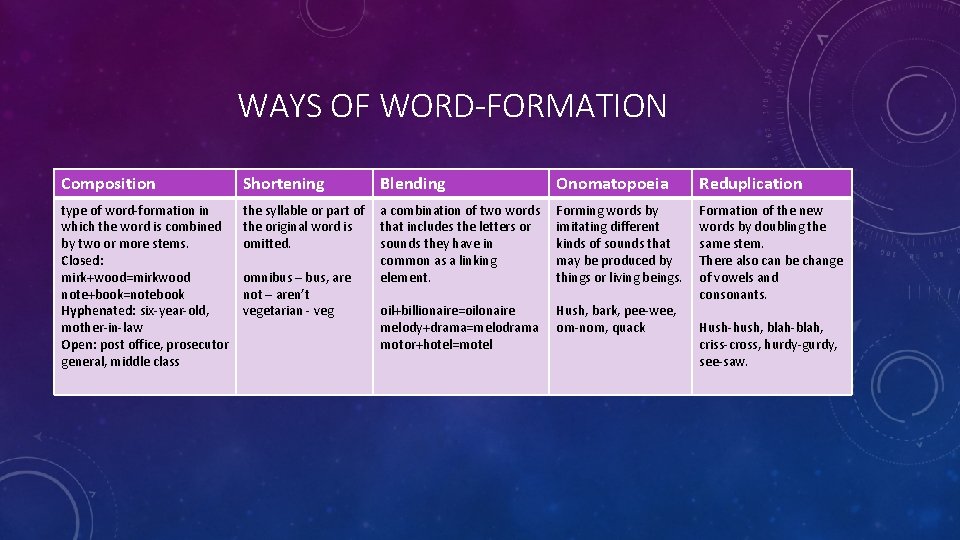 WAYS OF WORD-FORMATION

| Composition | Shortening | Blending | Onomatopoeia | Reduplication |
|---|---|---|---|---|
| type of word-formation in which the word is combined by two or more stems. Closed: mirk+wood=mirkwood note+book=notebook Hyphenated: six-year-old, mother-in-law Open: post office, prosecutor general, middle class | the syllable or part of the original word is omitted. omnibus – bus, are not – aren't vegetarian - veg | a combination of two words that includes the letters or sounds they have in common as a linking element. oil+billionaire=oilonaire melody+drama=melodrama motor+hotel=motel | Forming words by imitating different kinds of sounds that may be produced by things or living beings. Hush, bark, pee-wee, om-nom, quack | Formation of the new words by doubling the same stem. There also can be change of vowels and consonants. Hush-hush, blah-blah, criss-cross, hurdy-gurdy, see-saw. |